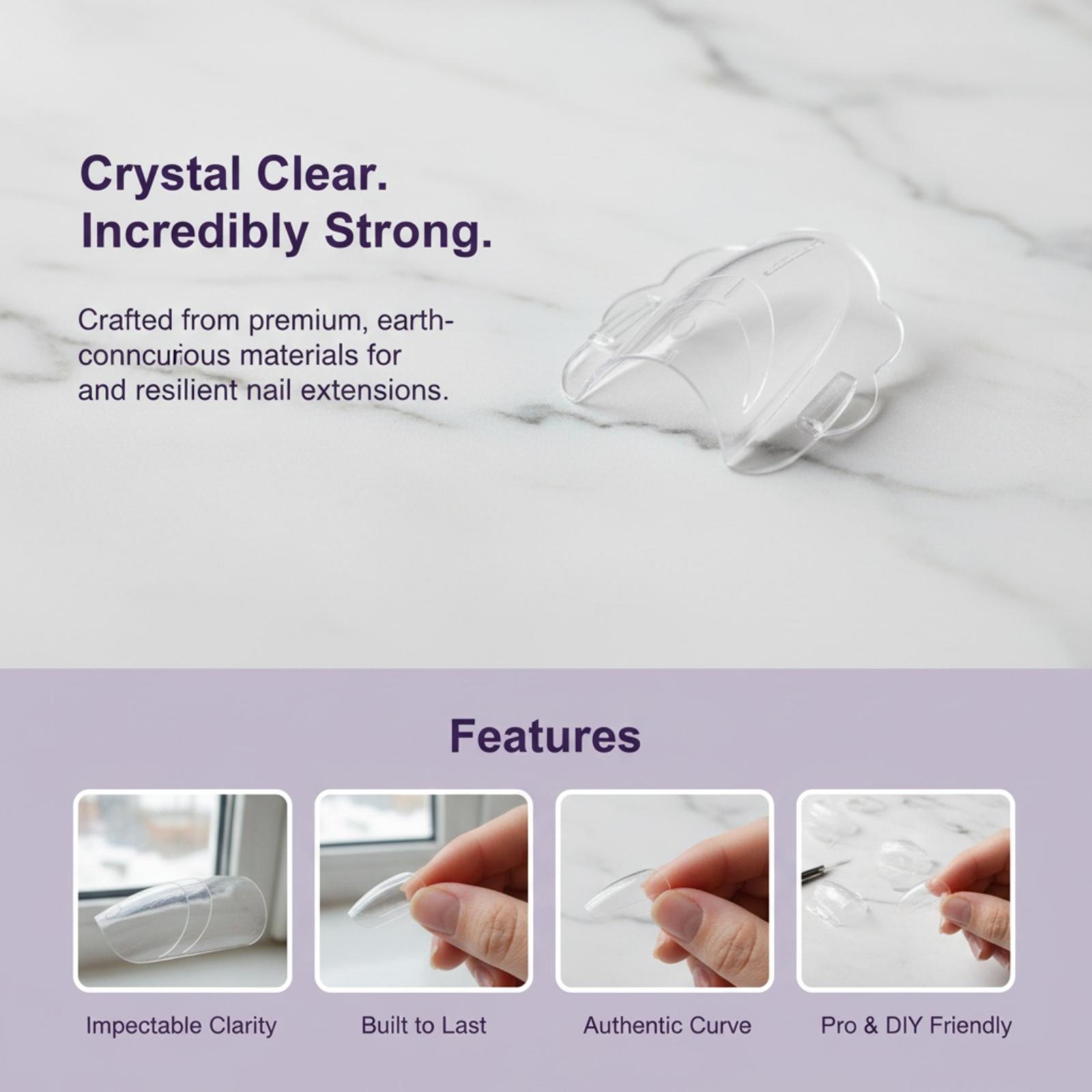 Crystal Clear.
Incredibly Strong.

Crafted from premium, earth-conncurious materials for and resilient nail extensions.

Features

Impectable Clarity

Built to Last

Authentic Curve

Pro & DIY Friendly